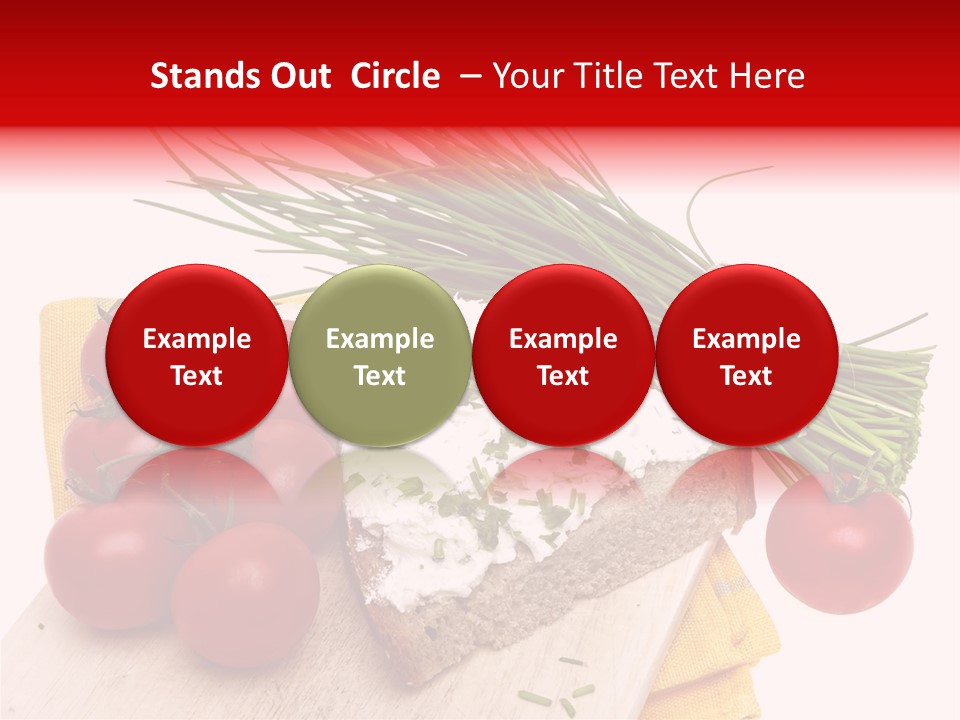 Stands Out Circle – Your Title Text Here

Example Text

Example Text

Example Text

Example Text